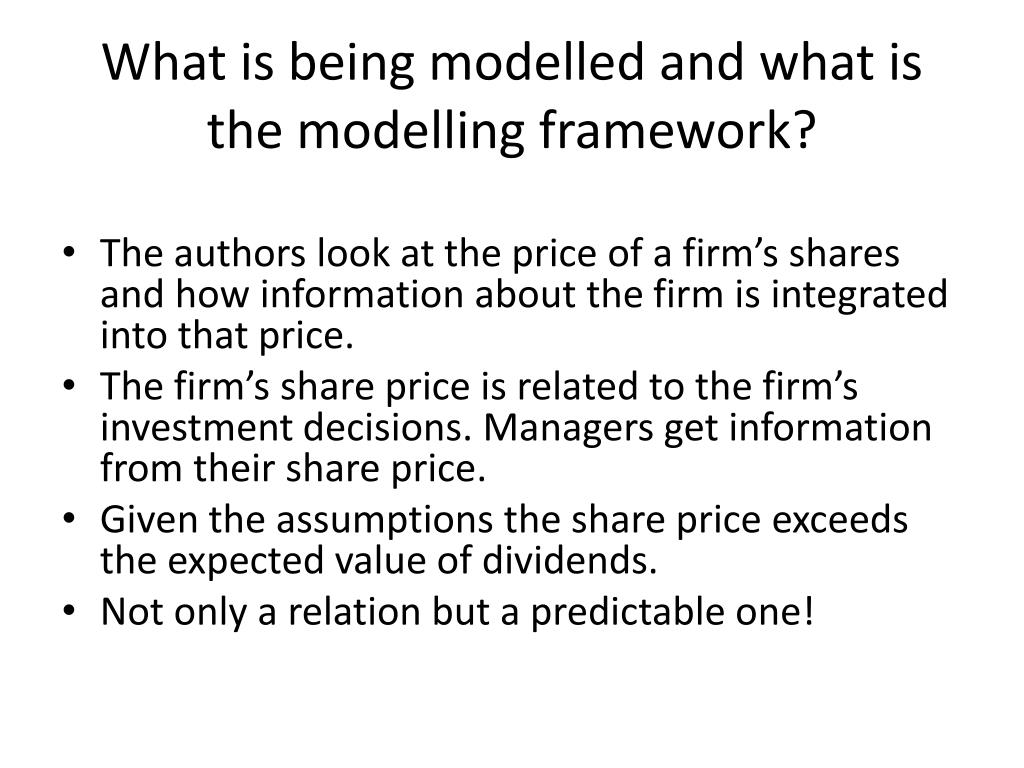 What is being modelled and what is the modelling framework?

• The authors look at the price of a firm’s shares and how information about the firm is integrated into that price.
• The firm’s share price is related to the firm’s investment decisions. Managers get information from their share price.
• Given the assumptions the share price exceeds the expected value of dividends.
• Not only a relation but a predictable one!